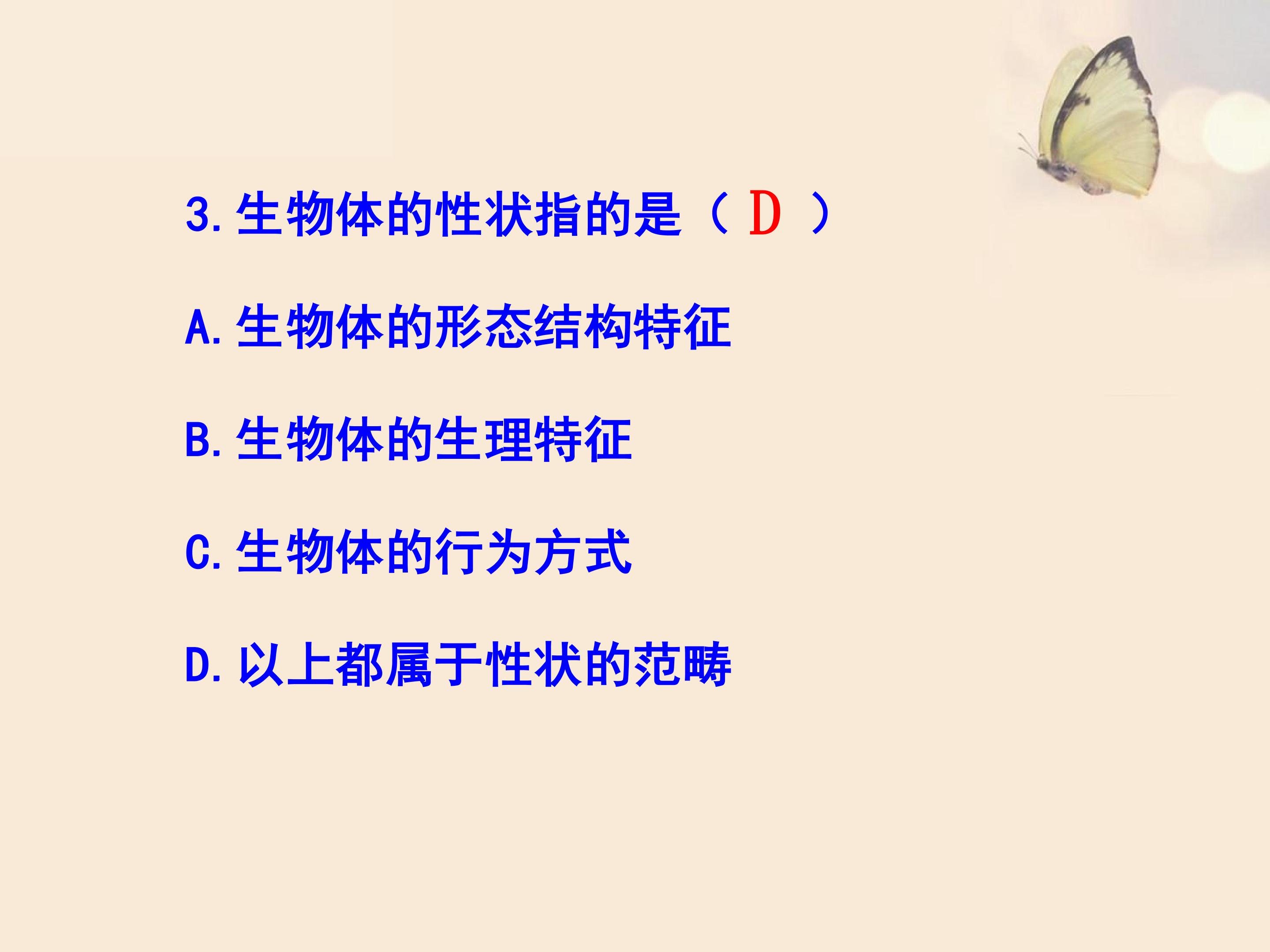 3.生物体的性状指的是（D）

A.生物体的形态结构特征

B.生物体的生理特征

C.生物体的行为方式

D.以上都属于性状的范畴